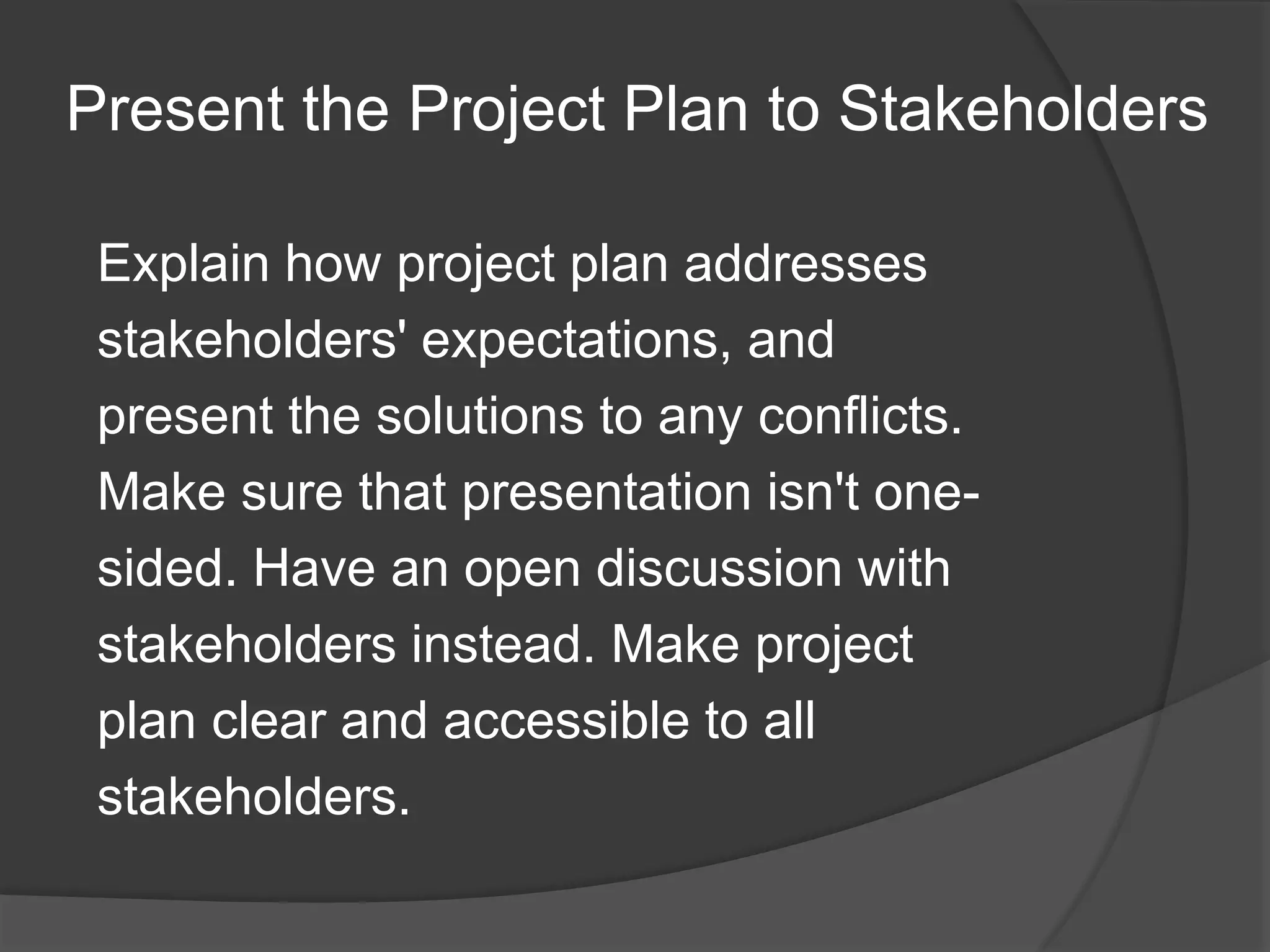 Present the Project Plan to Stakeholders

Explain how project plan addresses stakeholders' expectations, and present the solutions to any conflicts. Make sure that presentation isn't one-sided. Have an open discussion with stakeholders instead. Make project plan clear and accessible to all stakeholders.